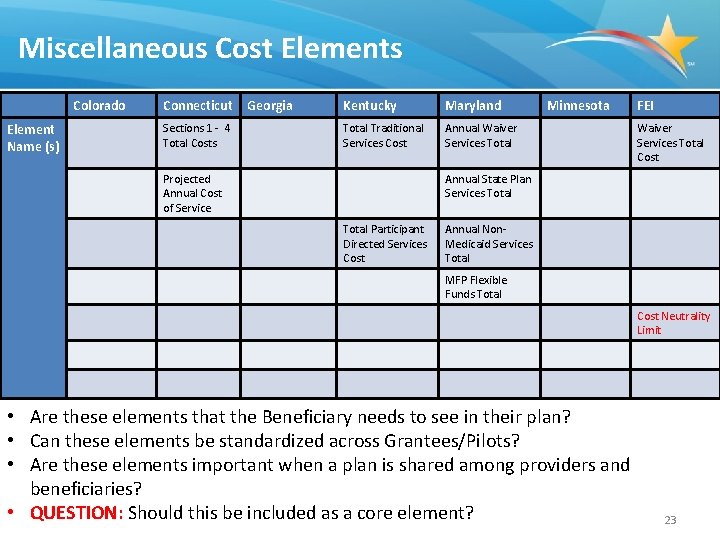 Miscellaneous Cost Elements

SM

| | Colorado | Connecticut | Georgia | Kentucky | Maryland | Minnesota | FEI |
|---|---|---|---|---|---|---|---|
| Element Name (s) | | Sections 1 - 4 Total Costs | | Total Traditional Services Cost | Annual Waiver Services Total | | Waiver Services Total Cost |
| | | Projected Annual Cost of Service | | | Annual State Plan Services Total | | |
| | | | | Total Participant Directed Services Cost | Annual Non-Medicaid Services Total | | |
| | | | | | MFP Flexible Funds Total | | |
| | | | | | | | Cost Neutrality Limit |
| | | | | | | | |
| | | | | | | | |

• Are these elements that the Beneficiary needs to see in their plan?
• Can these elements be standardized across Grantees/Pilots?
• Are these elements important when a plan is shared among providers and beneficiaries?
• QUESTION: Should this be included as a core element?

23